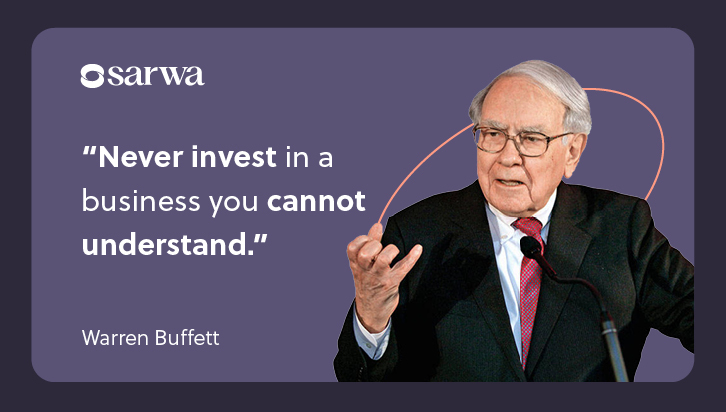 sarwa

“Never invest in a business you cannot understand.”

Warren Buffett